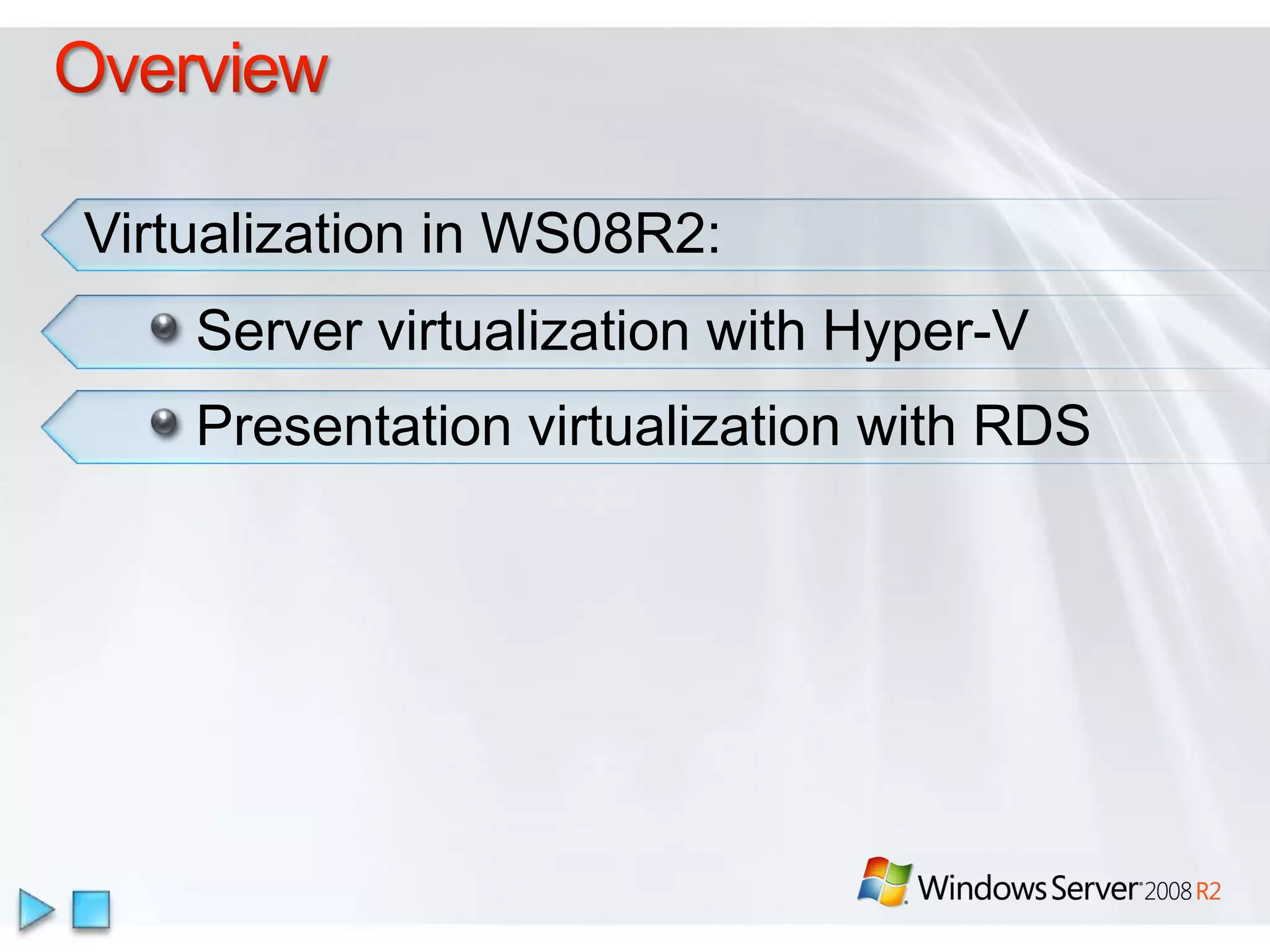 Overview

Virtualization in WS08R2:

Server virtualization with Hyper-V

Presentation virtualization with RDS

Windows Server 2008 R2